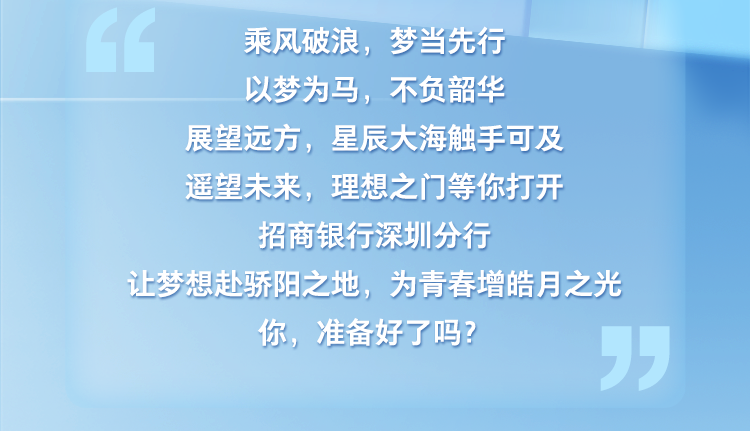 “

乘风破浪，梦当先行

以梦为马，不负韶华

展望远方，星辰大海触手可及

遥望未来，理想之门等你打开

招商银行深圳分行

让梦想赴骄阳之地，为青春增皓月之光

你，准备好了吗？

”